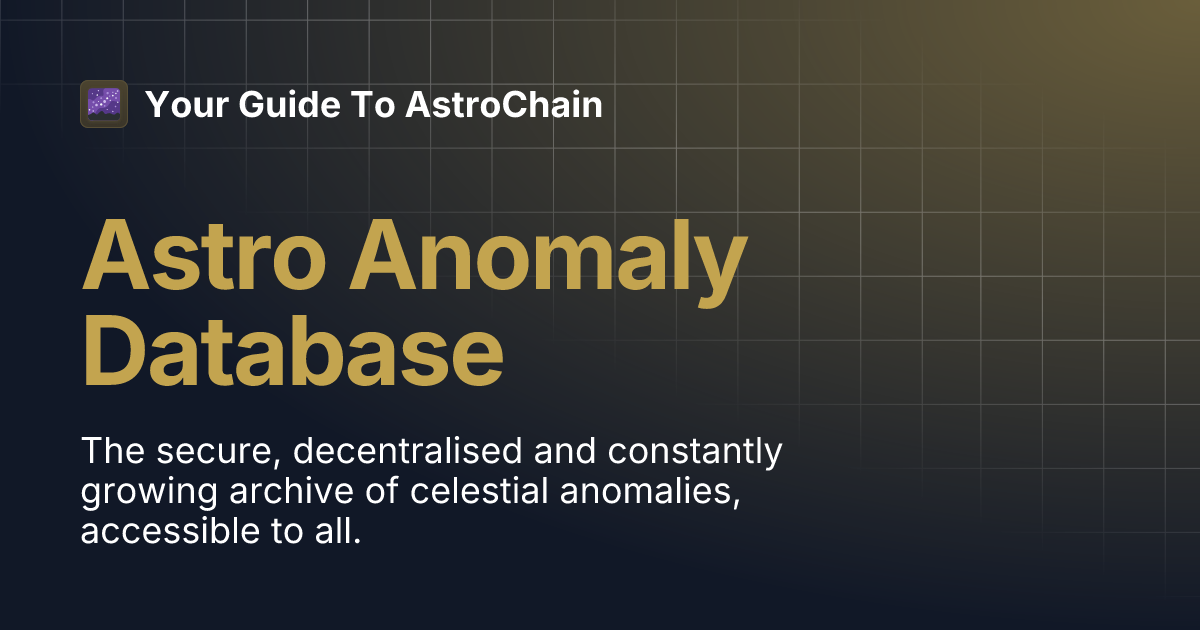 Your Guide To AstroChain

Astro Anomaly Database

The secure, decentralised and constantly growing archive of celestial anomalies, accessible to all.